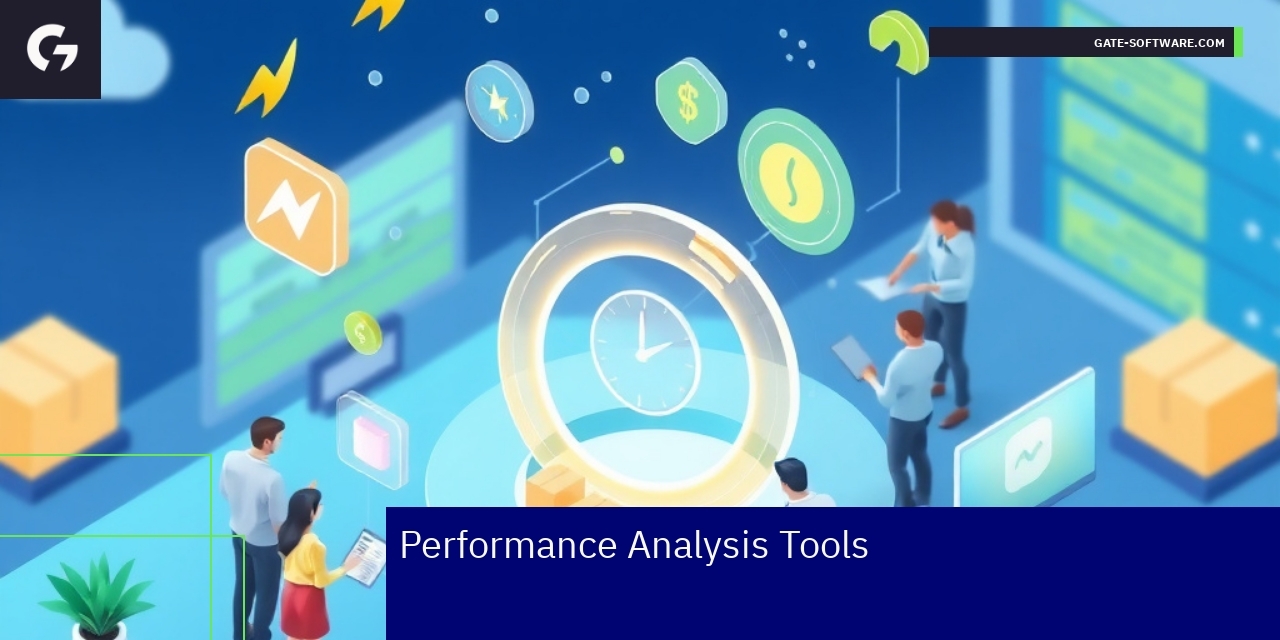 GATE-SOFTWARE.COM

Performance Analysis Tools